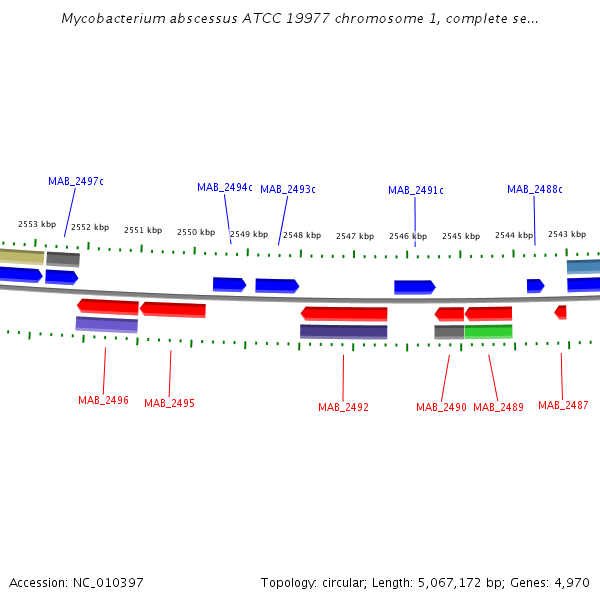 Mycobacterium abscessus ATCC 19977 chromosome 1, complete se...

MAB_2497c
MAB_2494c
MAB_2493c
MAB_2491c
MAB_2488c

2553 kbp
2552 kbp
2551 kbp
2550 kbp
2549 kbp
2548 kbp
2547 kbp
2546 kbp
2545 kbp
2544 kbp
2543 kbp

MAB_2496
MAB_2495
MAB_2492
MAB_2490
MAB_2489
MAB_2487

Accession: NC_010397
Topology: circular; Length: 5,067,172 bp; Genes: 4,970